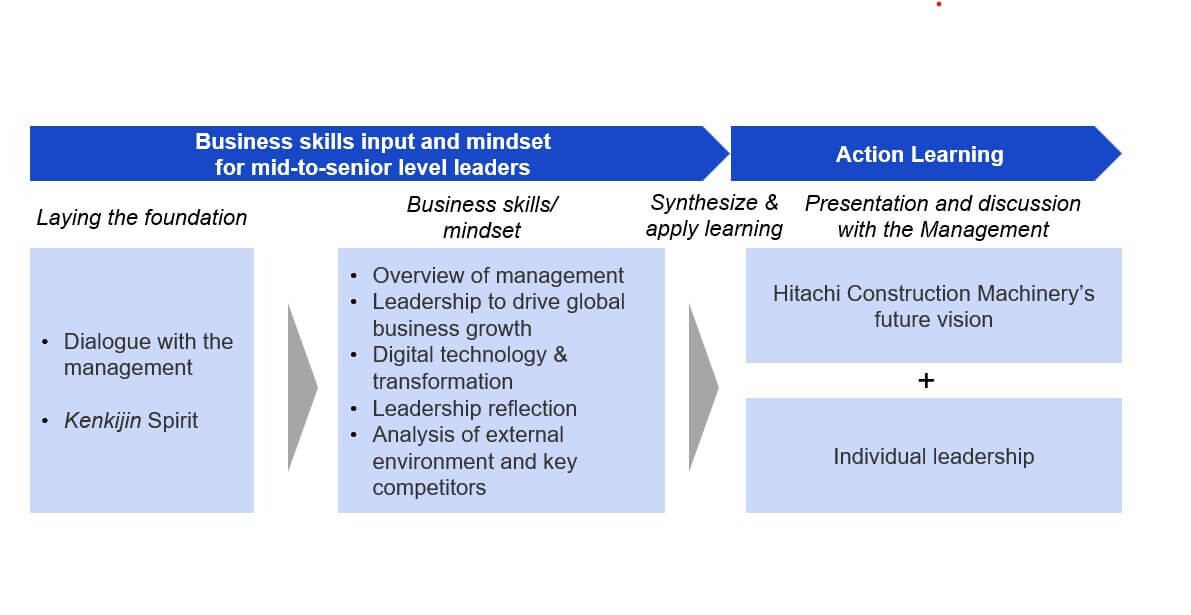 Business skills input and mindset for mid-to-senior level leaders

Action Learning

Laying the foundation

Business skills/ mindset

Synthesize & apply learning

Presentation and discussion with the Management

• Dialogue with the management

• Kenkijin Spirit

• Overview of management
• Leadership to drive global business growth
• Digital technology & transformation
• Leadership reflection
• Analysis of external environment and key competitors

Hitachi Construction Machinery's future vision

+

Individual leadership